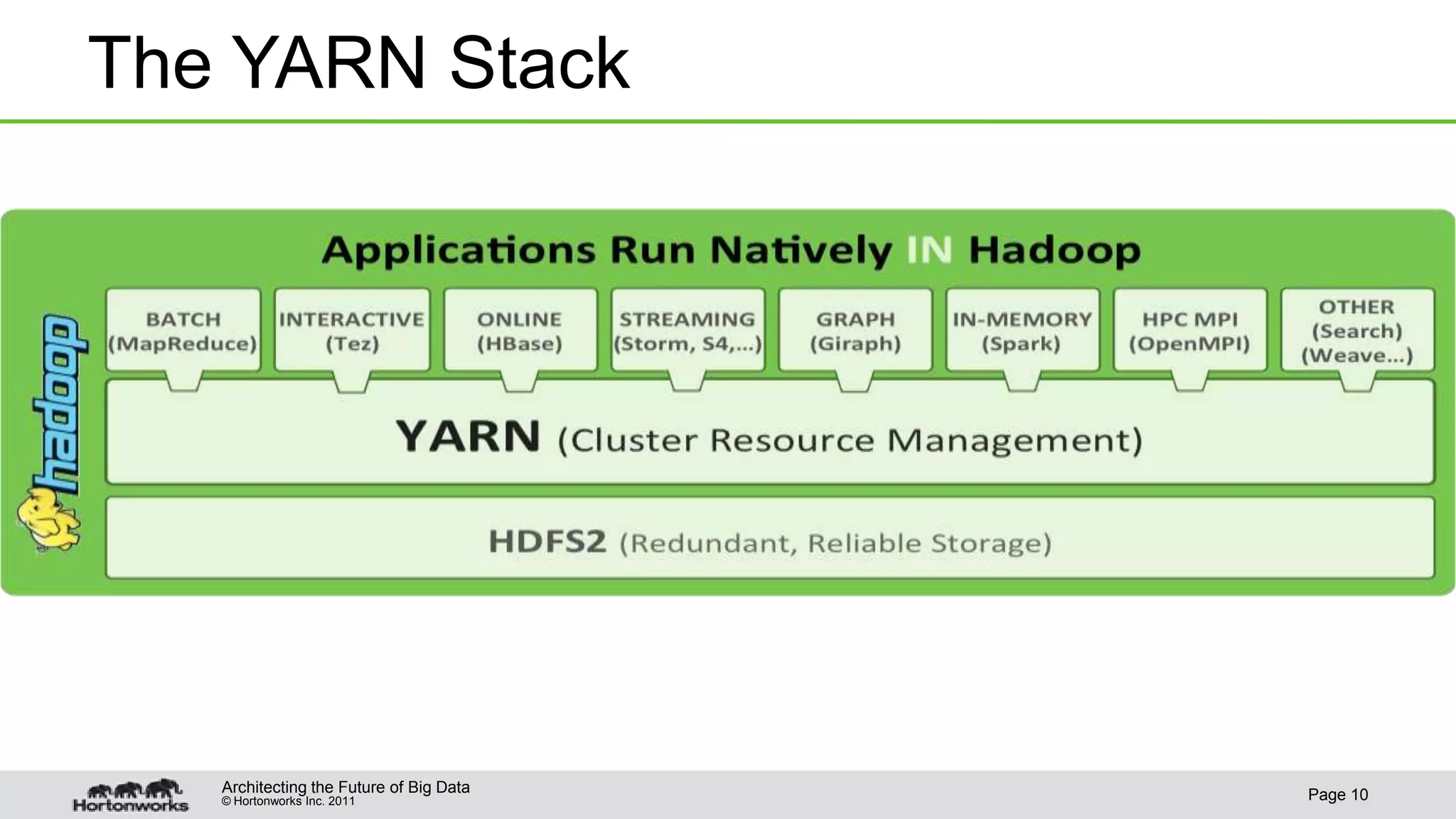 The YARN Stack

Applications Run Natively IN Hadoop

hadoop

BATCH (MapReduce)

INTERACTIVE (Tez)

ONLINE (HBase)

STREAMING (Storm, S4,...)

GRAPH (Giraph)

IN-MEMORY (Spark)

HPC MPI (OpenMPI)

OTHER (Search) (Weave...)

YARN (Cluster Resource Management)

HDFS2 (Redundant, Reliable Storage)

Hortonworks

Architecting the Future of Big Data
© Hortonworks Inc. 2011

Page 10